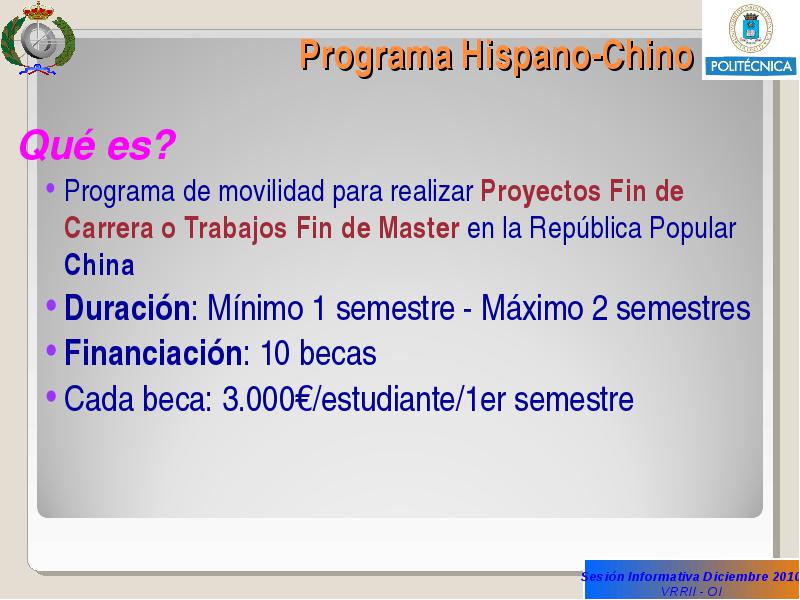 Programa Hispano-Chino

POLITÉCNICA

Qué es?

• Programa de movilidad para realizar Proyectos Fin de Carrera o Trabajos Fin de Master en la República Popular China

• Duración: Mínimo 1 semestre - Máximo 2 semestres

• Financiación: 10 becas

• Cada beca: 3.000€/estudiante/1er semestre

Sesión Informativa Diciembre 2010
VRRII - OI